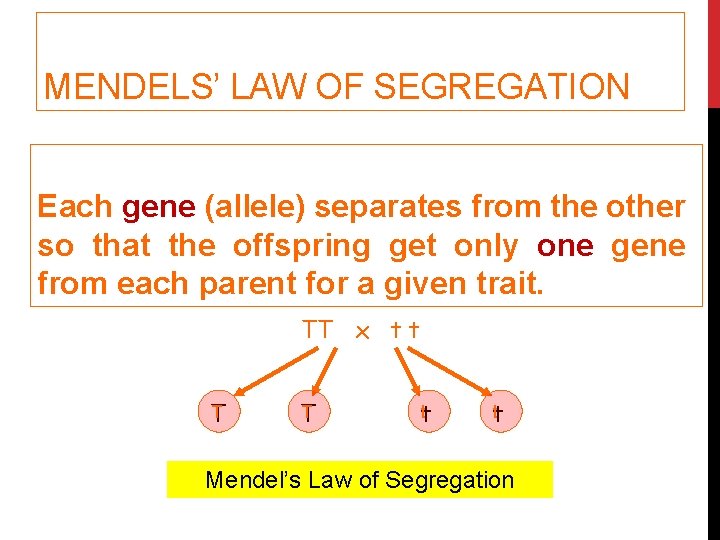 MENDELS' LAW OF SEGREGATION

Each gene (allele) separates from the other so that the offspring get only one gene from each parent for a given trait.

TT × tt

T T t t

Mendel's Law of Segregation